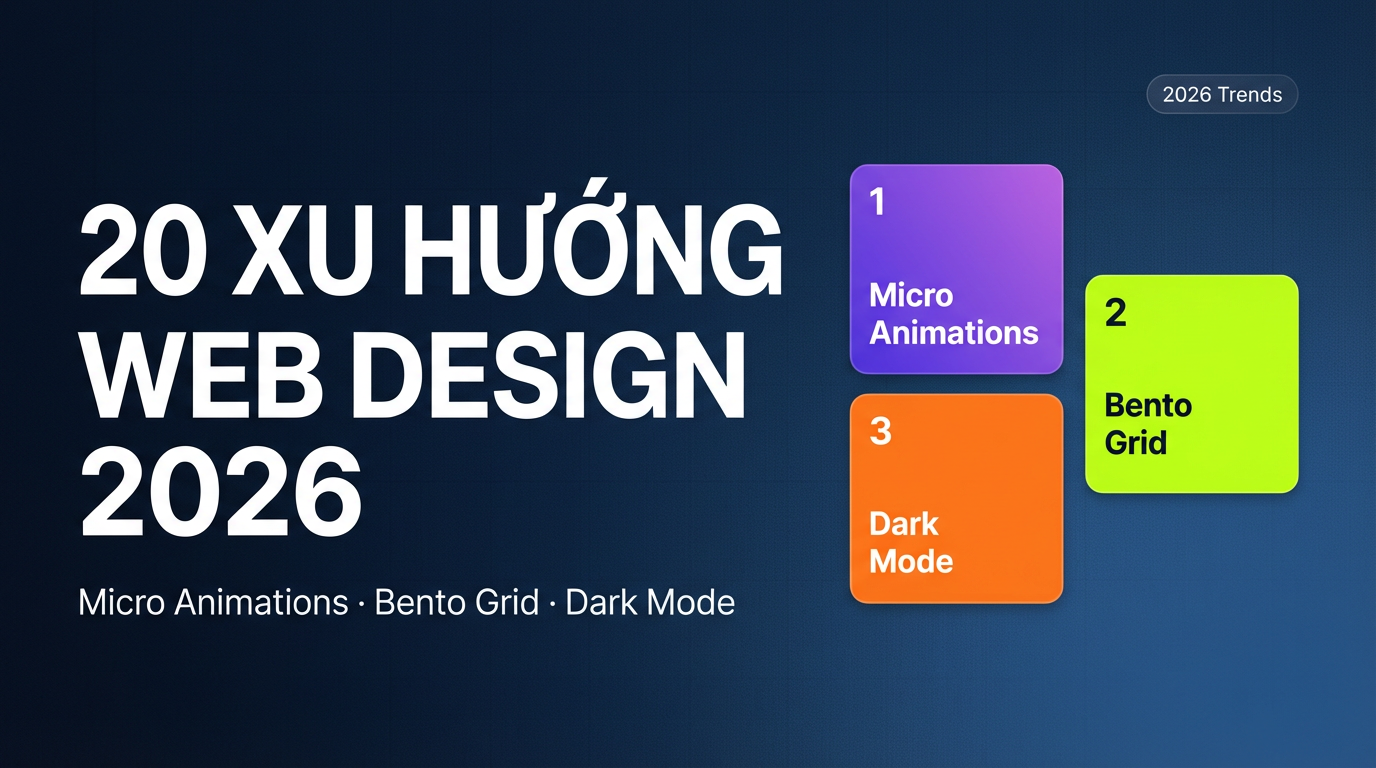 2026 Trends

20 XU HƯỚNG WEB DESIGN 2026

Micro Animations · Bento Grid · Dark Mode

1
Micro Animations

2
Bento Grid

3
Dark Mode